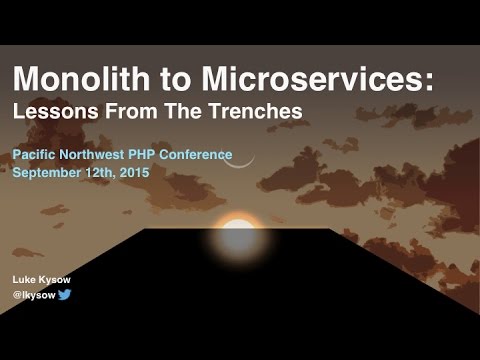 Monolith to Microservices:
Lessons From The Trenches

Pacific Northwest PHP Conference
September 12th, 2015

Luke Kysow
@lkysow